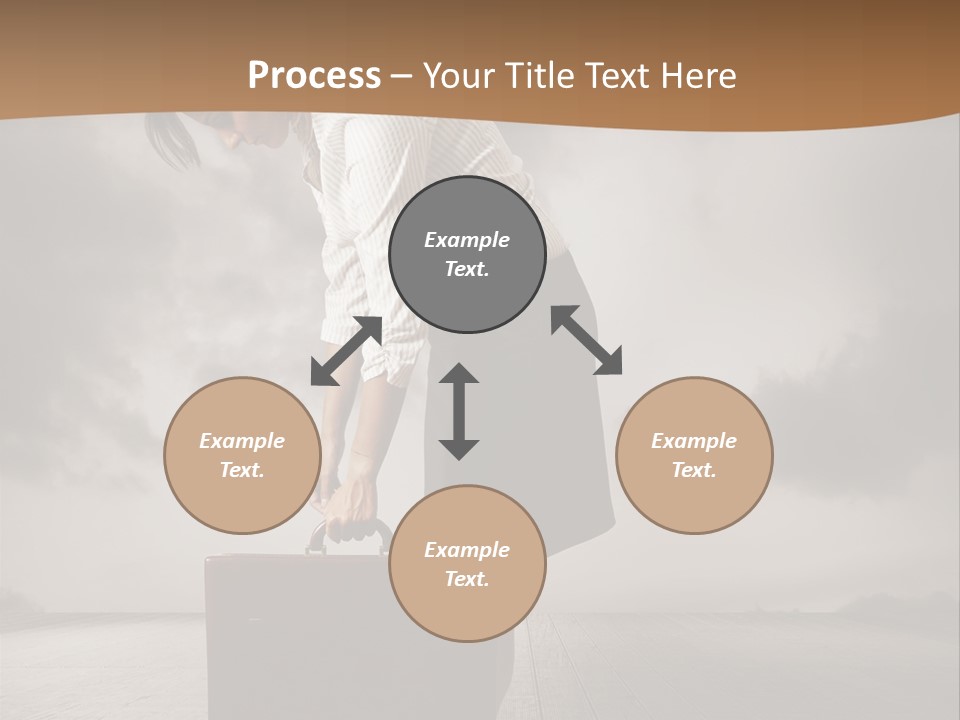 Process – Your Title Text Here

Example Text.

Example Text.

Example Text.

Example Text.